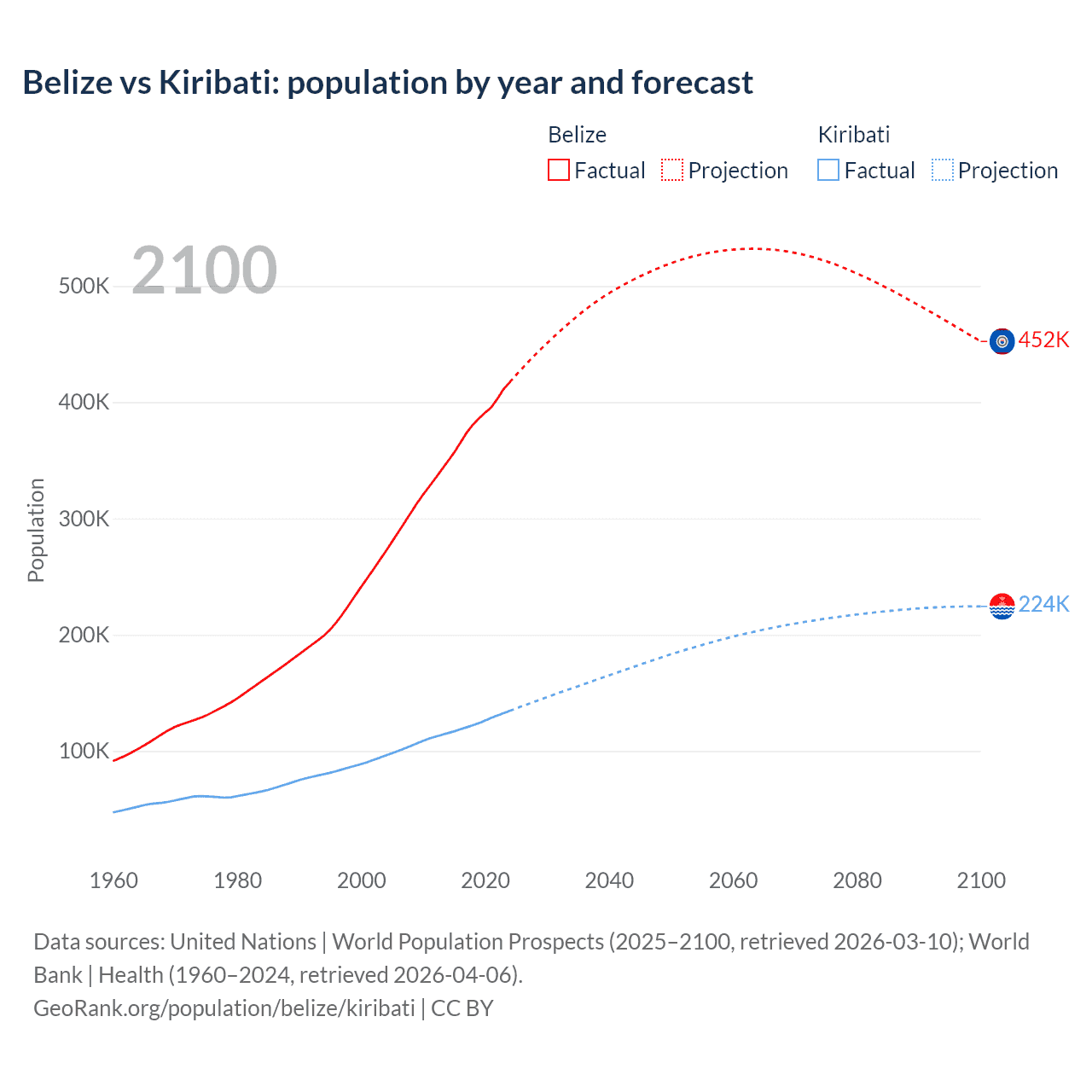 Belize vs Kiribati: population by year and forecast

Belize
Factual Projection

Kiribati
Factual Projection

2100

Population

500K
400K
300K
200K
100K

452K
224K

1960 1980 2000 2020 2040 2060 2080 2100

Data sources: United Nations | World Population Prospects (2025–2100, retrieved 2026-03-10); World Bank | Health (1960–2024, retrieved 2026-04-06).
GeoRank.org/population/belize/kiribati | CC BY